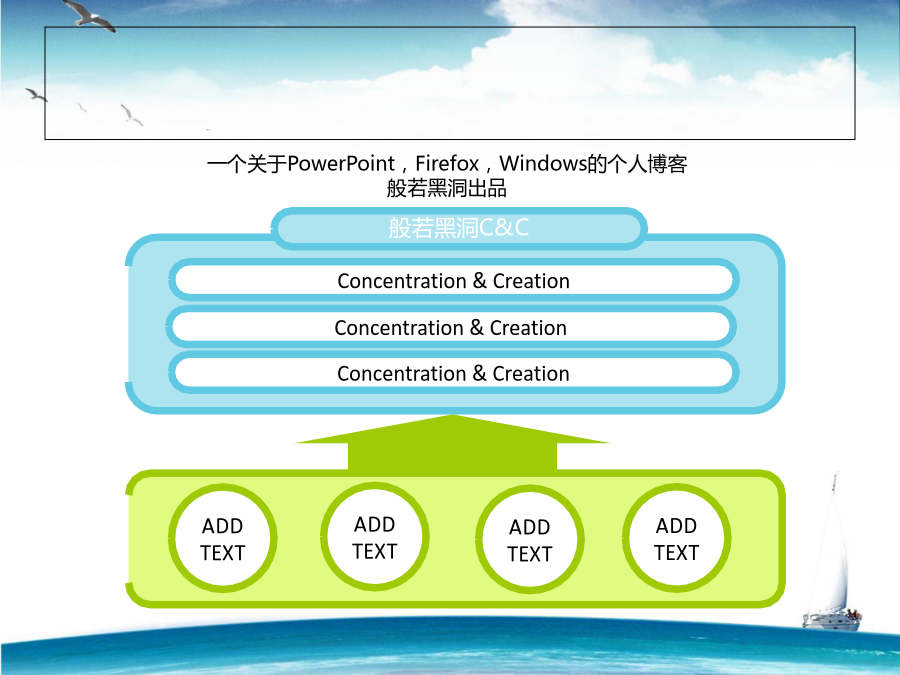 一个关于PowerPoint，Firefox，Windows的个人博客
般若黑洞出品

般若黑洞C&C

Concentration & Creation

Concentration & Creation

Concentration & Creation

ADD TEXT

ADD TEXT

ADD TEXT

ADD TEXT